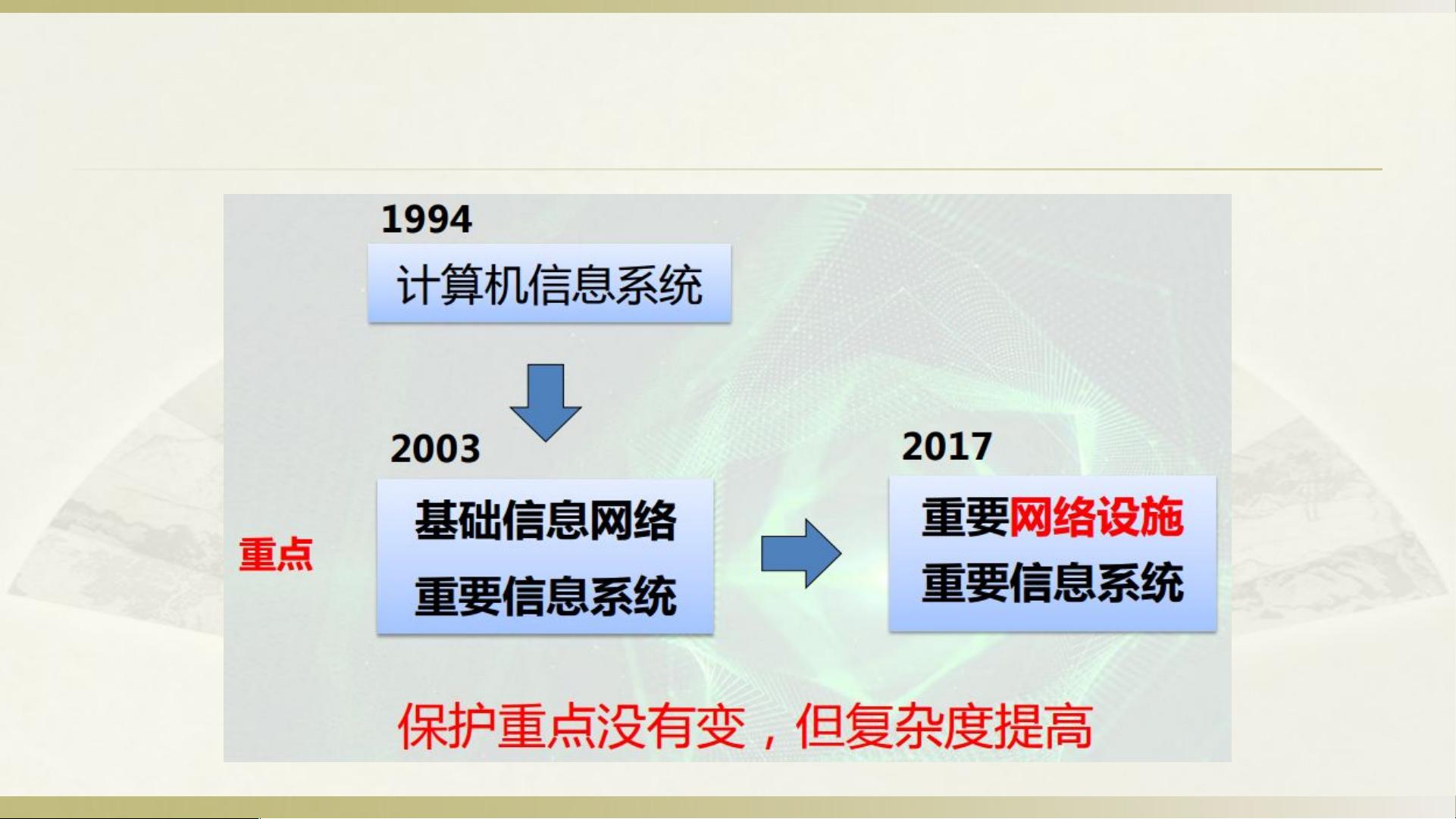 1994

计算机信息系统

2003

重点

基础信息网络

重要信息系统

2017

重要网络设施

重要信息系统

保护重点没有变，但复杂度提高